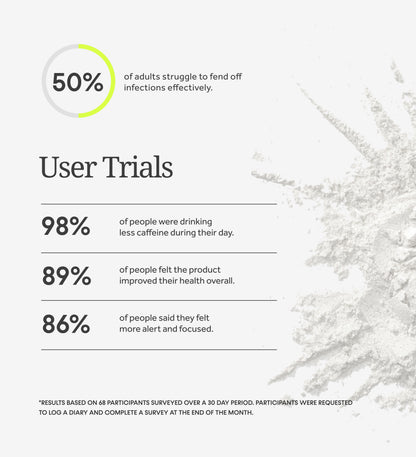 50%

of adults struggle to fend off infections effectively.

User Trials

98%

of people were drinking less caffeine during their day.

89%

of people felt the product improved their health overall.

86%

of people said they felt more alert and focused.

*RESULTS BASED ON 68 PARTICIPANTS SURVEYED OVER A 30 DAY PERIOD. PARTICIPANTS WERE REQUESTED TO LOG A DIARY AND COMPLETE A SURVEY AT THE END OF THE MONTH.